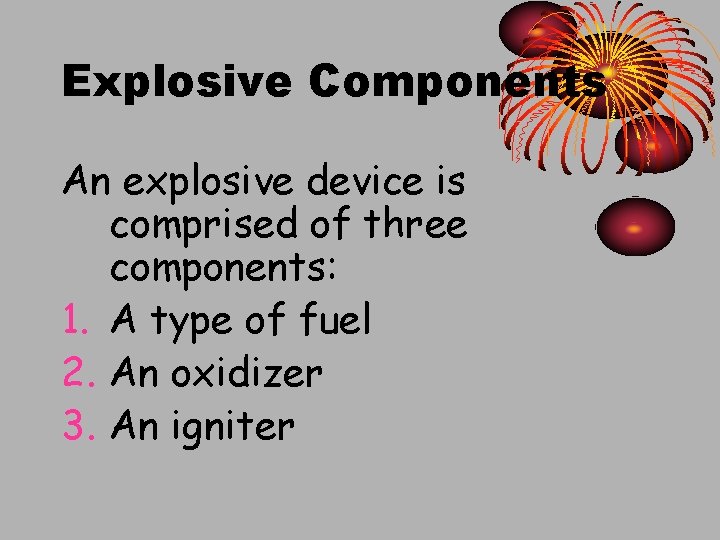 Explosive Components

An explosive device is comprised of three components:

1. A type of fuel
2. An oxidizer
3. An igniter